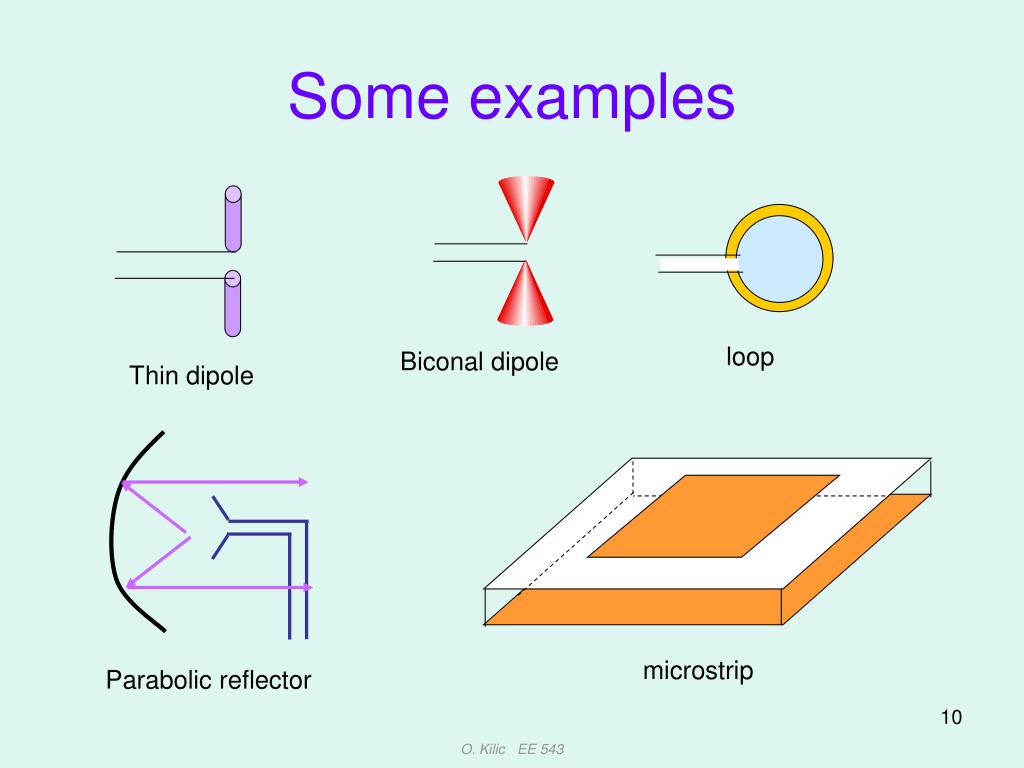 Some examples

Thin dipole

Biconal dipole

loop

Parabolic reflector

microstrip

10

O. Kilic EE 543